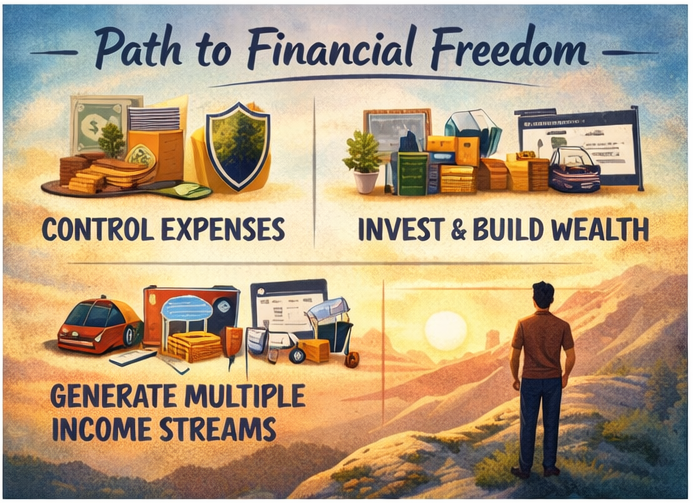 Path to Financial Freedom

CONTROL EXPENSES

INVEST & BUILD WEALTH

GENERATE MULTIPLE INCOME STREAMS